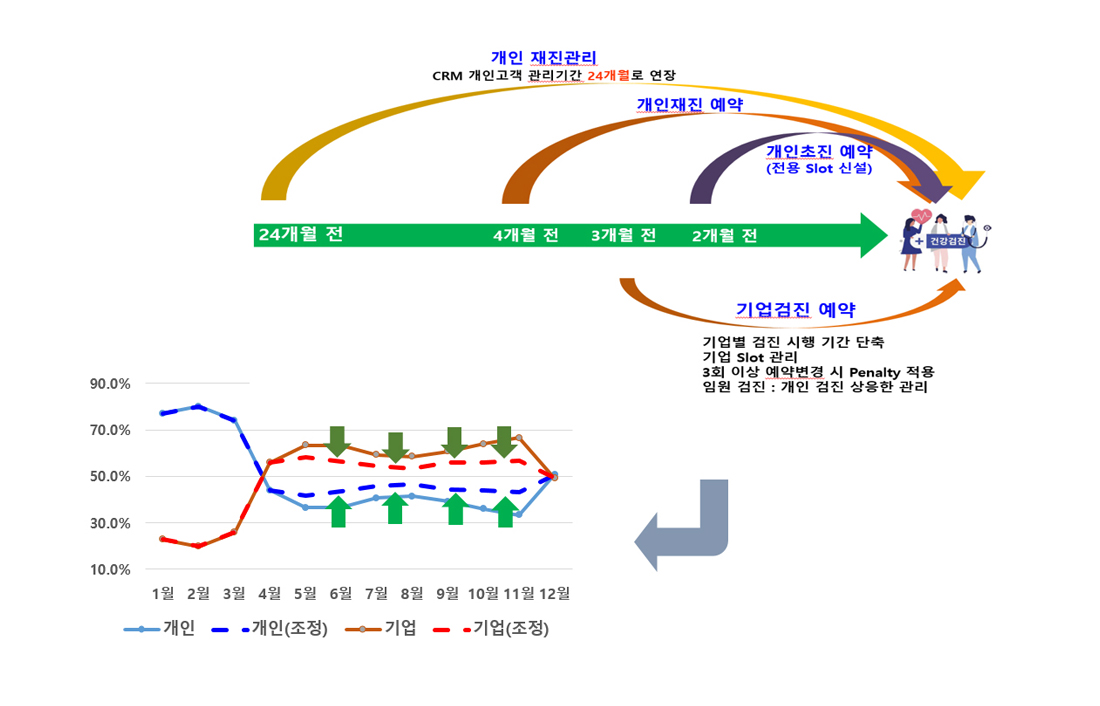 개인 재진관리
CRM 개인고객 관리기간 24개월로 연장

개인재진 예약

개인초진 예약
(전용 Slot 신설)

24개월 전
4개월 전
3개월 전
2개월 전

건강검진

기업검진 예약

기업별 검진 시행 기간 단축
기업 Slot 관리
3회 이상 예약변경 시 Penalty 적용
임원 검진 : 개인 검진 상응한 관리

90.0%
70.0%
50.0%
30.0%
10.0%

1월 2월 3월 4월 5월 6월 7월 8월 9월 10월 11월 12월

개인 개인(조정) 기업 기업(조정)